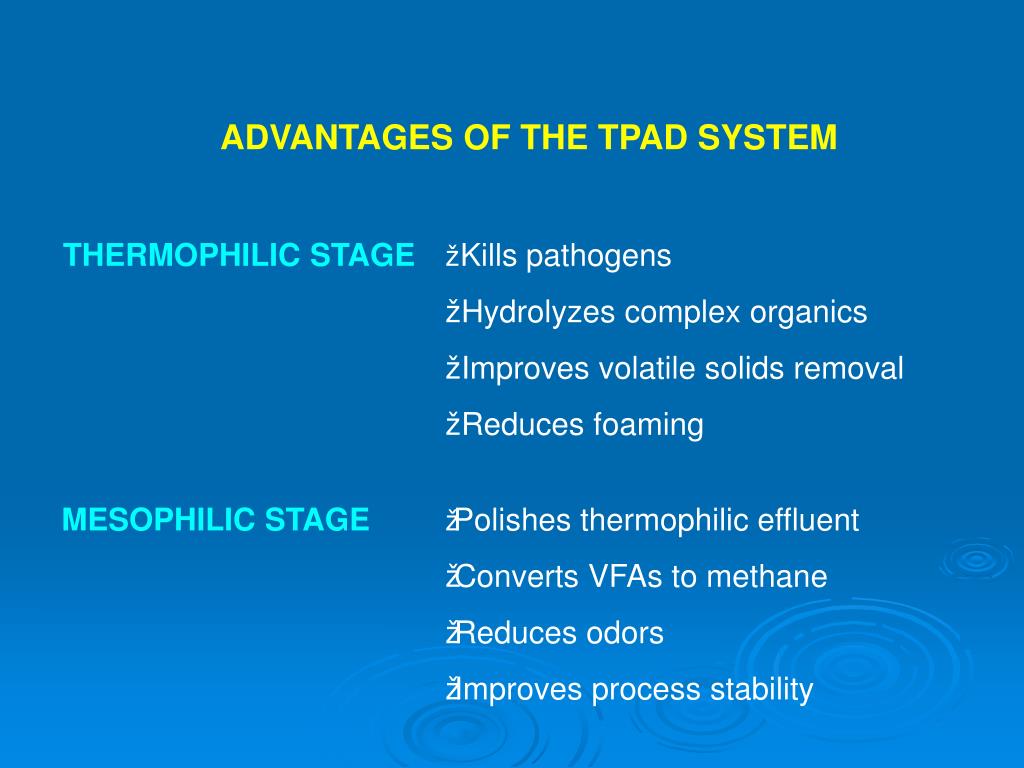 ADVANTAGES OF THE TPAD SYSTEM

THERMOPHILIC STAGE

žKills pathogens
žHydrolyzes complex organics
žImproves volatile solids removal
žReduces foaming

MESOPHILIC STAGE

žPolishes thermophilic effluent
žConverts VFAs to methane
žReduces odors
žImproves process stability